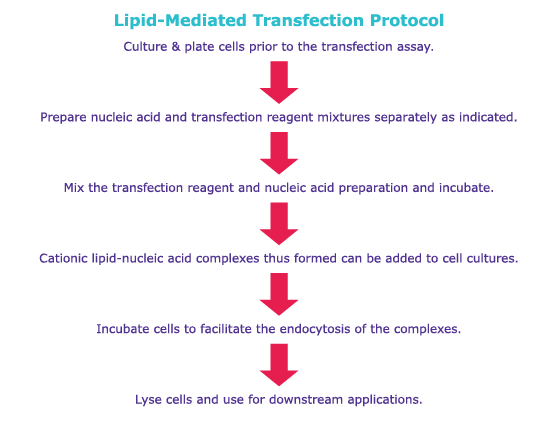 Lipid-Mediated Transfection Protocol

Culture & plate cells prior to the transfection assay.

Prepare nucleic acid and transfection reagent mixtures separately as indicated.

Mix the transfection reagent and nucleic acid preparation and incubate.

Cationic lipid-nucleic acid complexes thus formed can be added to cell cultures.

Incubate cells to facilitate the endocytosis of the complexes.

Lyse cells and use for downstream applications.